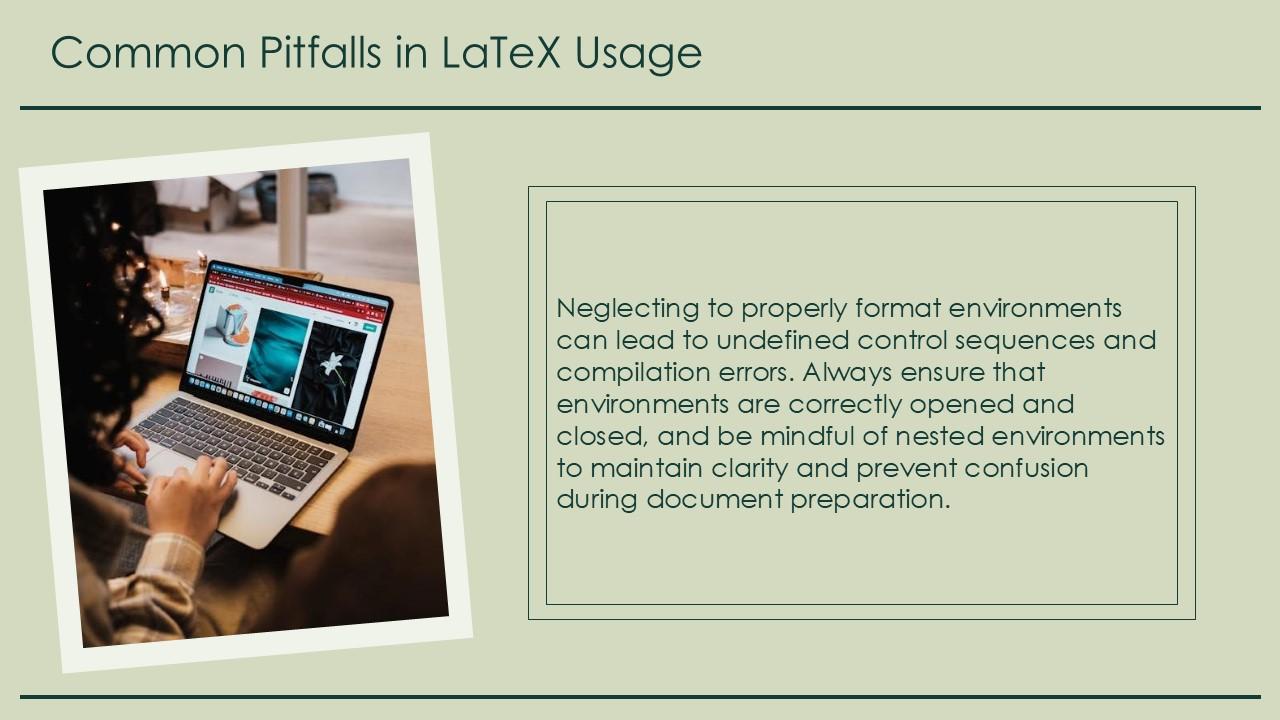 Common Pitfalls in LaTeX Usage

Neglecting to properly format environments can lead to undefined control sequences and compilation errors. Always ensure that environments are correctly opened and closed, and be mindful of nested environments to maintain clarity and prevent confusion during document preparation.